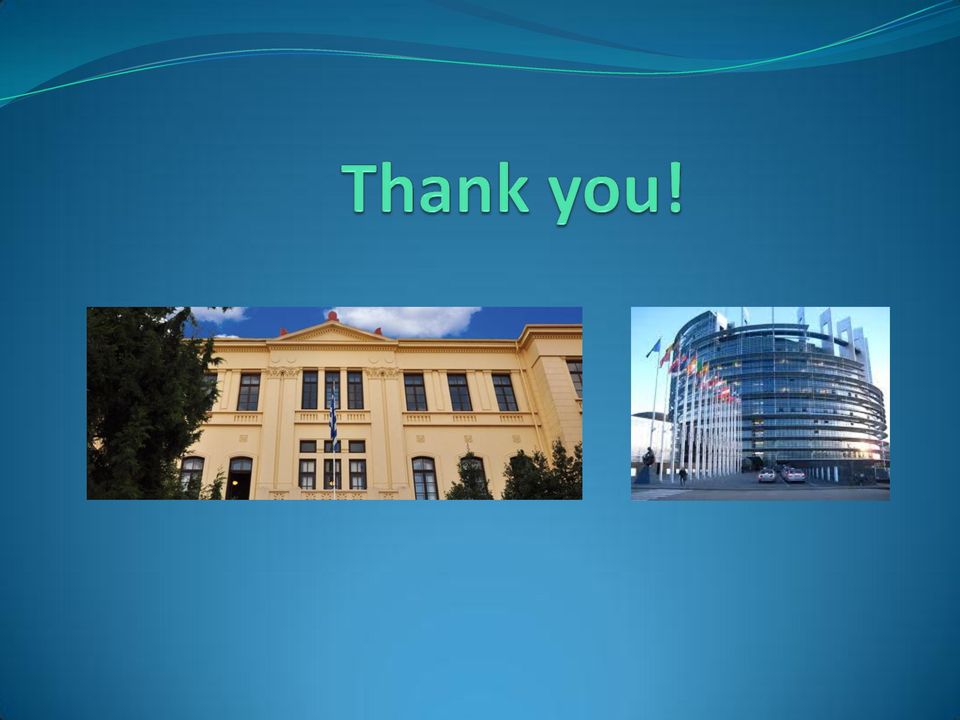 Thank you!